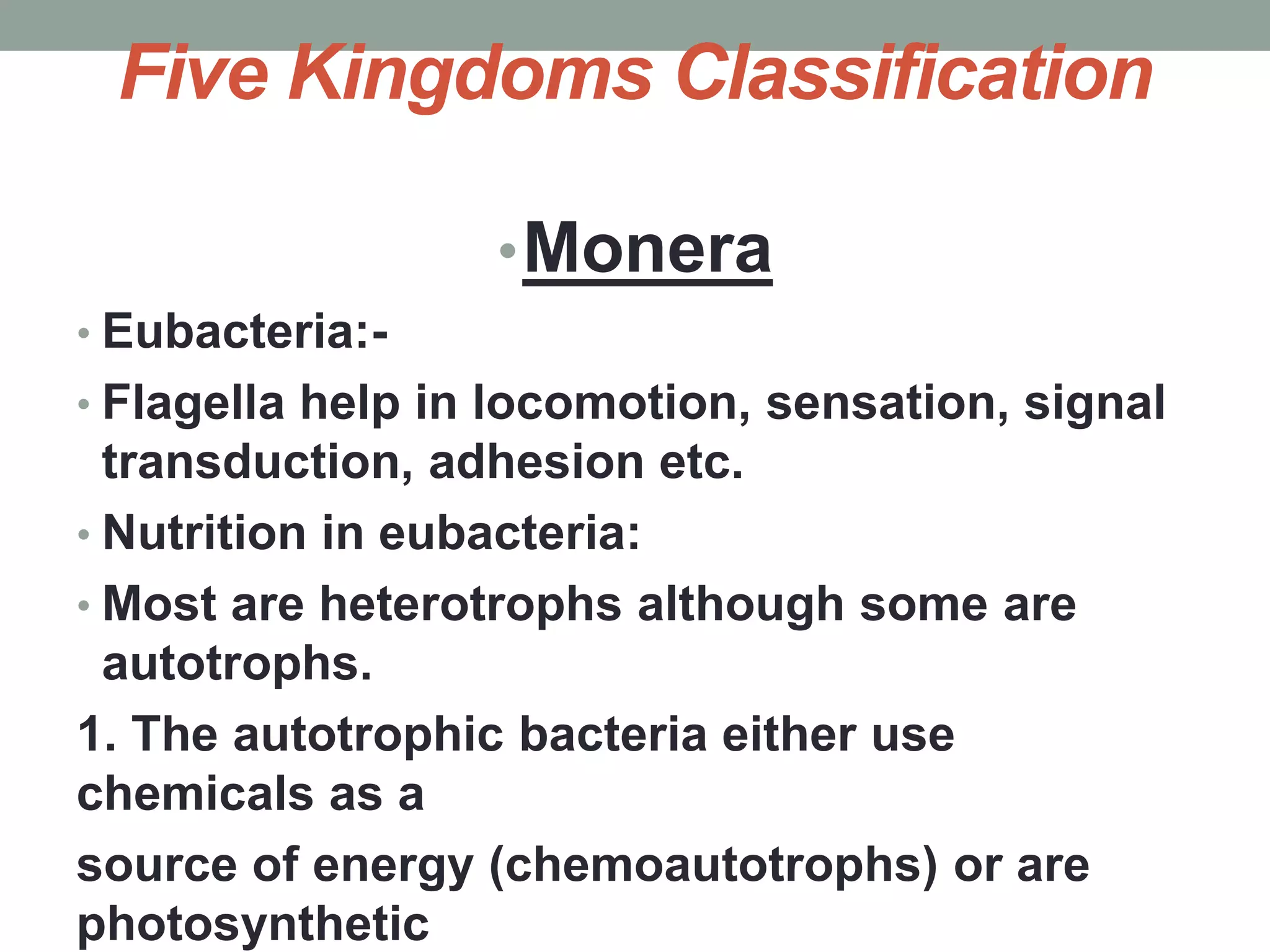 Five Kingdoms Classification

• Monera

• Eubacteria:-

• Flagella help in locomotion, sensation, signal transduction, adhesion etc.

• Nutrition in eubacteria:

• Most are heterotrophs although some are autotrophs.

1. The autotrophic bacteria either use chemicals as a

source of energy (chemoautotrophs) or are photosynthetic